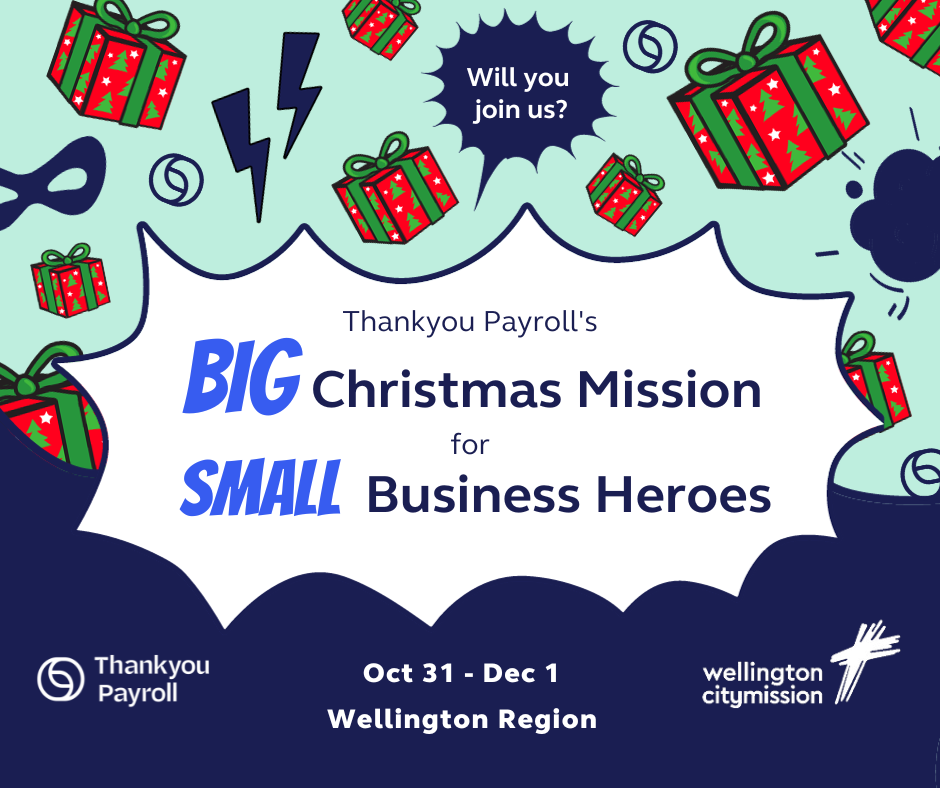 Will you join us?

Thankyou Payroll's

BIG Christmas Mission

for

SMALL Business Heroes

Thankyou Payroll

Oct 31 - Dec 1

Wellington Region

wellington citymission